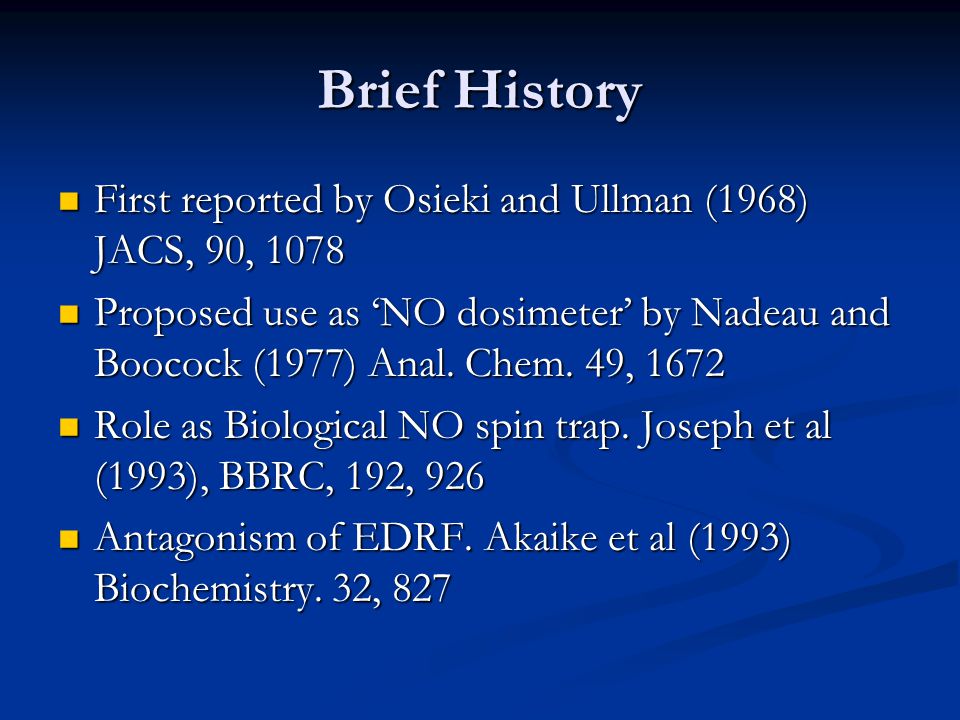 Brief History

First reported by Osieki and Ullman (1968) JACS, 90, 1078

Proposed use as ‘NO dosimeter’ by Nadeau and Boocock (1977) Anal. Chem. 49, 1672

Role as Biological NO spin trap. Joseph et al (1993), BBRC, 192, 926

Antagonism of EDRF. Akaike et al (1993) Biochemistry. 32, 827